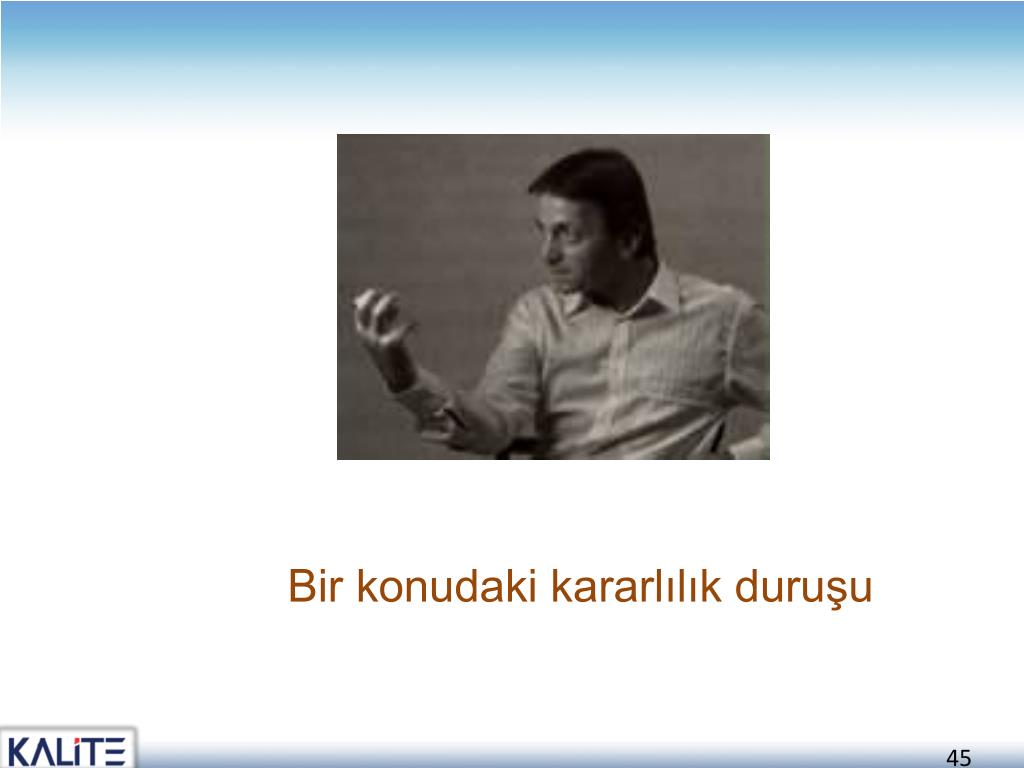 Bir konudaki kararlılık duruşu

KALİTE

45